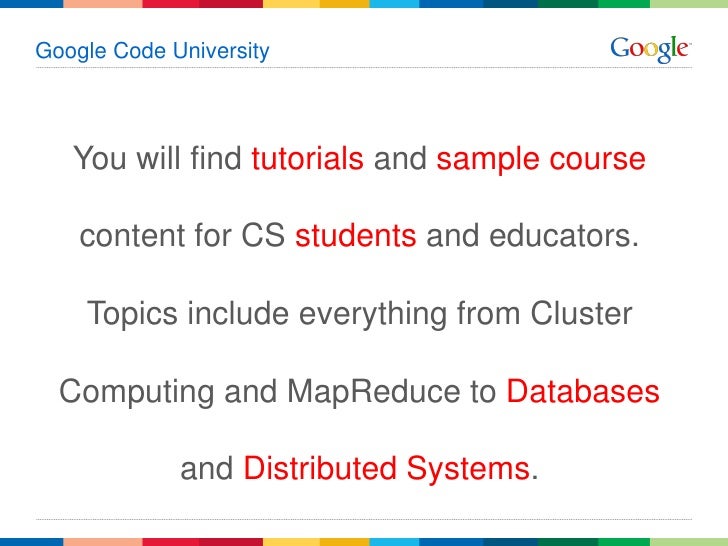 Google Code University

Google

You will find tutorials and sample course content for CS students and educators. Topics include everything from Cluster Computing and MapReduce to Databases and Distributed Systems.